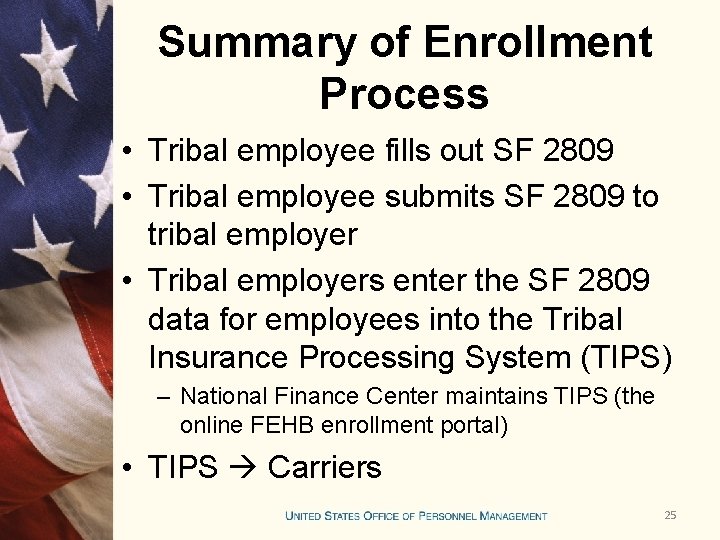 Summary of Enrollment Process

• Tribal employee fills out SF 2809
• Tribal employee submits SF 2809 to tribal employer
• Tribal employers enter the SF 2809 data for employees into the Tribal Insurance Processing System (TIPS)
– National Finance Center maintains TIPS (the online FEHB enrollment portal)
• TIPS → Carriers

UNITED STATES OFFICE OF PERSONNEL MANAGEMENT

25